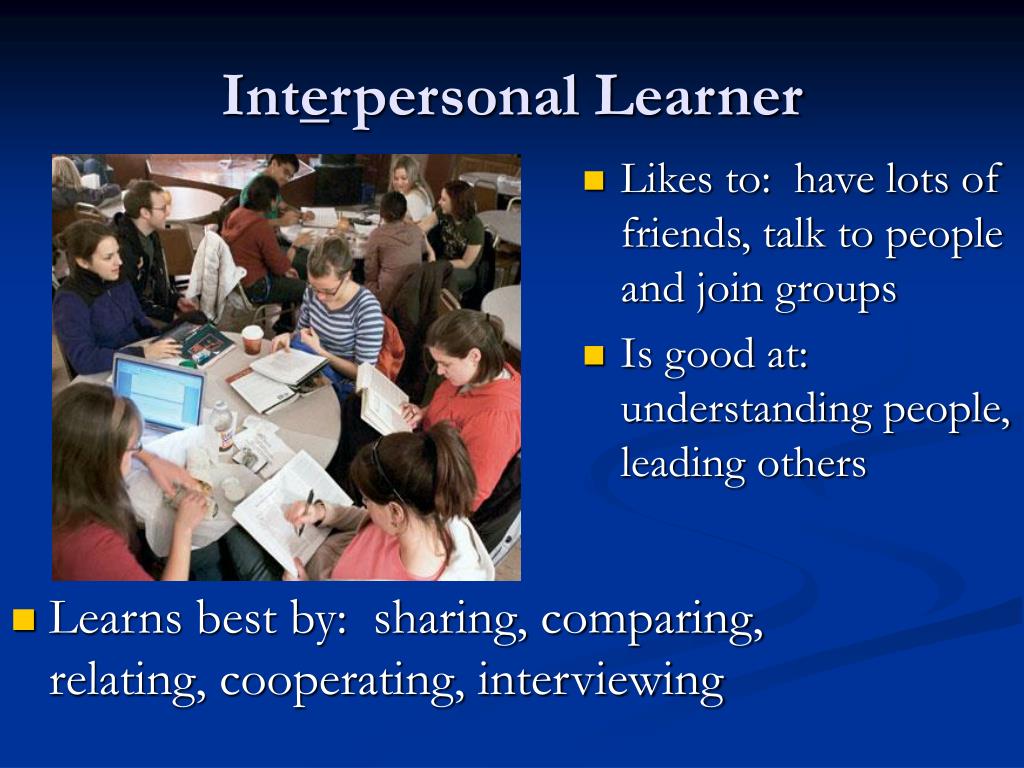 Interpersonal Learner

- Likes to: have lots of friends, talk to people and join groups
- Is good at: understanding people, leading others

- Learns best by: sharing, comparing, relating, cooperating, interviewing